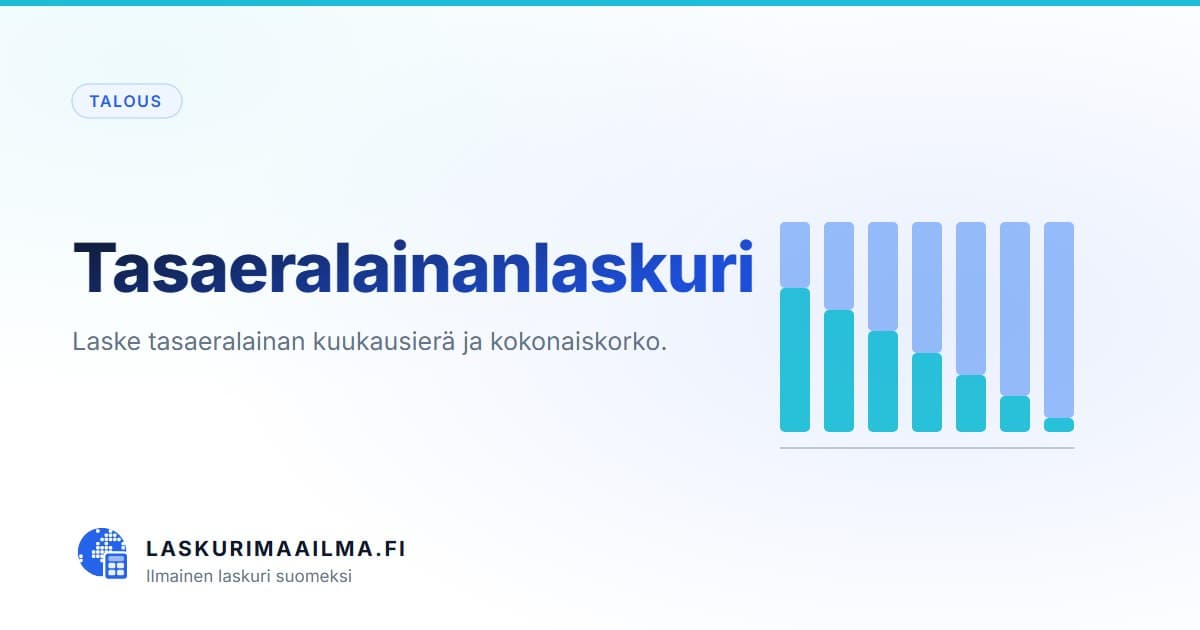 TALOUS

Tasaeralainanlaskuri

Laske tasaeralainan kuukausierä ja kokonaiskorko.

LASKURIMAAILMA.FI
Ilmainen laskuri suomeksi